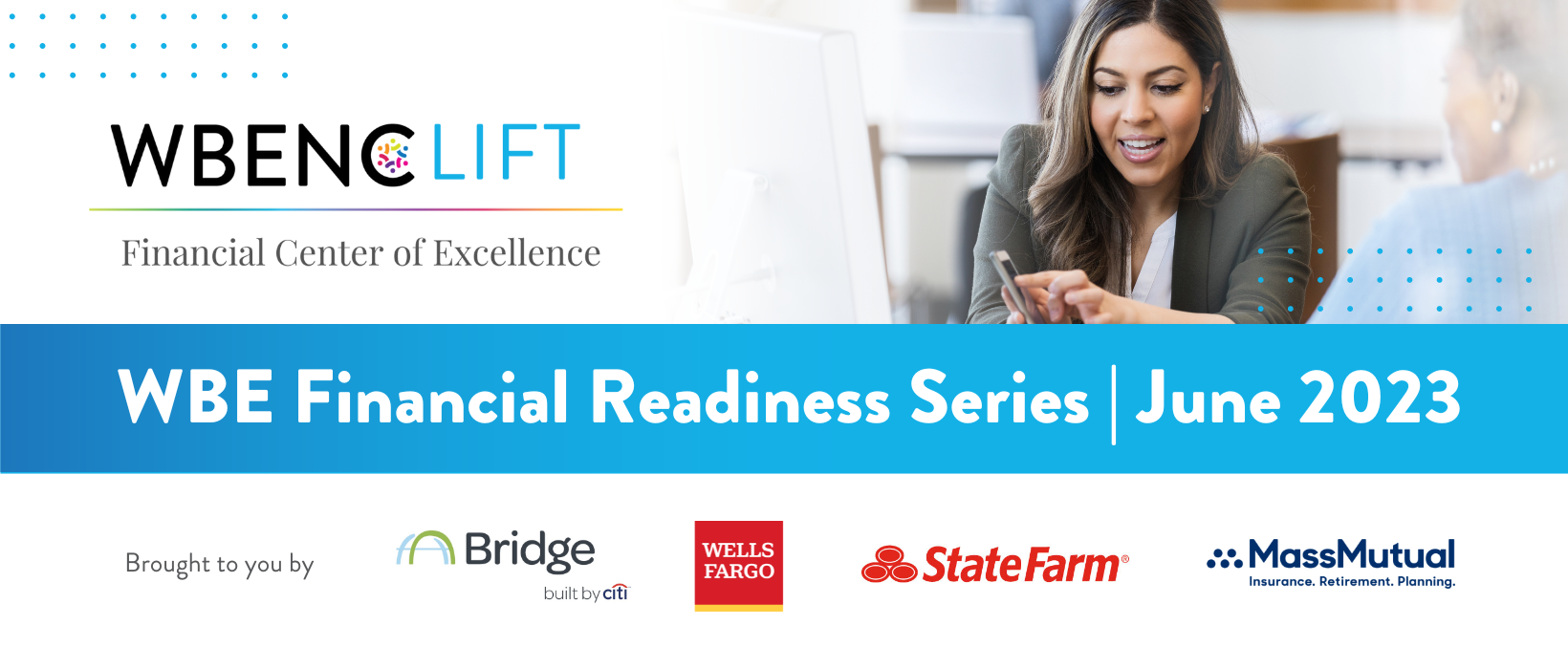 WBENC LIFT

Financial Center of Excellence

WBE Financial Readiness Series | June 2023

Brought to you by

Bridge
built by citi

WELLS FARGO

StateFarm®

MassMutual
Insurance. Retirement. Planning.